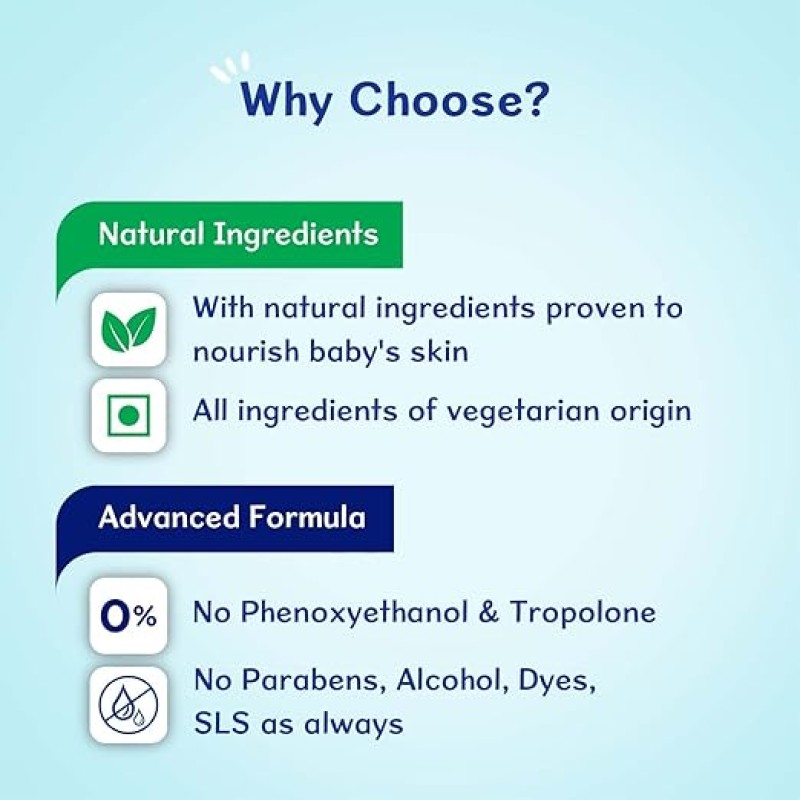 Why Choose?

Natural Ingredients

With natural ingredients proven to nourish baby's skin

All ingredients of vegetarian origin

Advanced Formula

0%

No Phenoxyethanol & Tropolone

No Parabens, Alcohol, Dyes, SLS as always